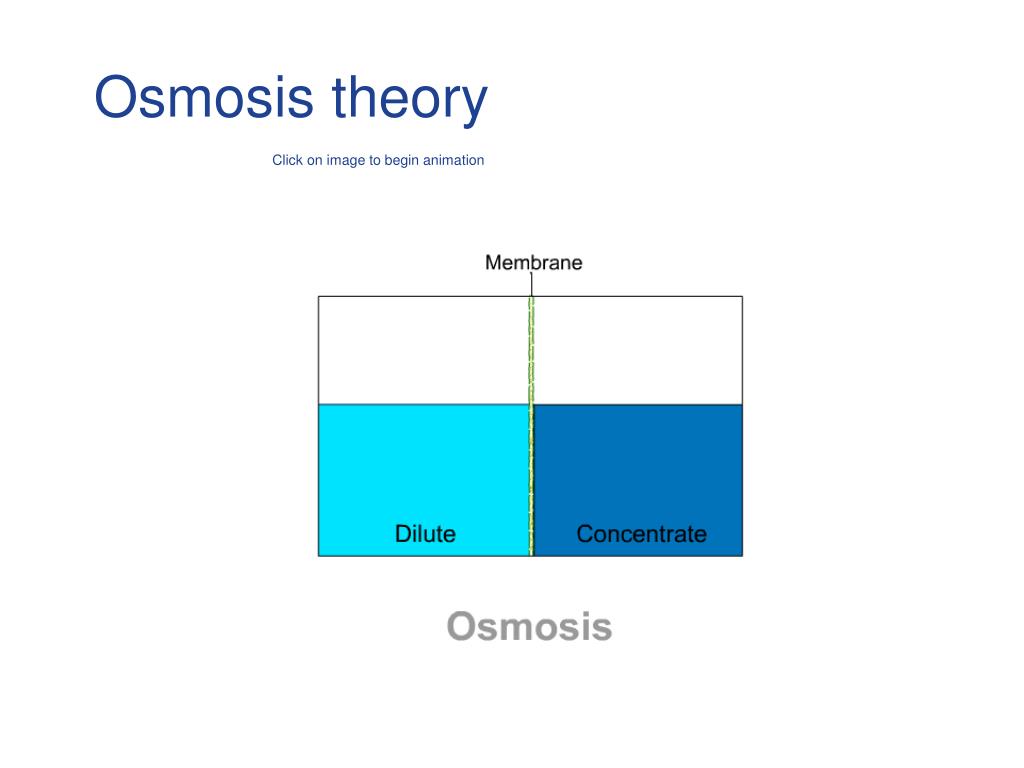 Osmosis theory

Click on image to begin animation

Membrane

Dilute

Concentrate

Osmosis